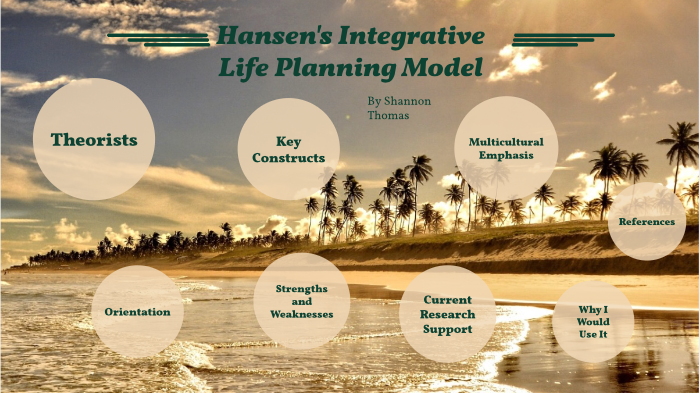 Hansen's Integrative Life Planning Model

By Shannon Thomas

Theorists

Key Constructs

Multicultural Emphasis

References

Orientation

Strengths and Weaknesses

Current Research Support

Why I Would Use It